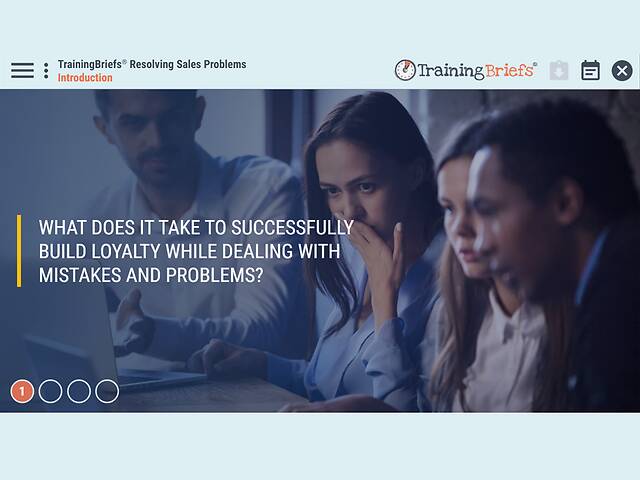 TrainingBriefs® Resolving Sales Problems
Introduction

TrainingBriefs®

WHAT DOES IT TAKE TO SUCCESSFULLY BUILD LOYALTY WHILE DEALING WITH MISTAKES AND PROBLEMS?

1